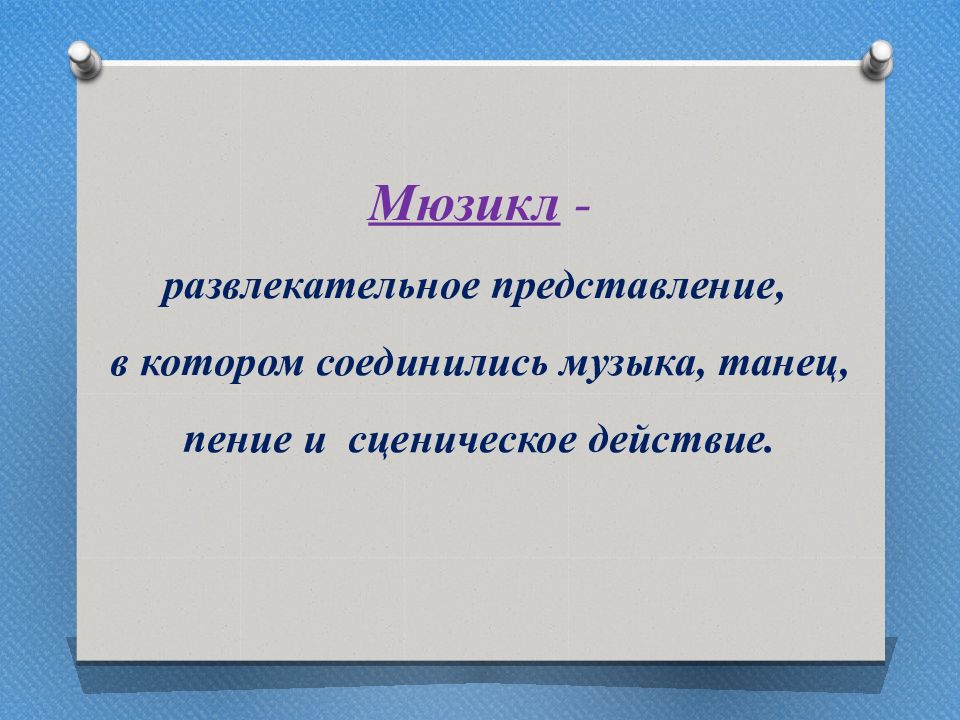 Мюзикл -

развлекательное представление, в котором соединились музыка, танец, пение и сценическое действие.